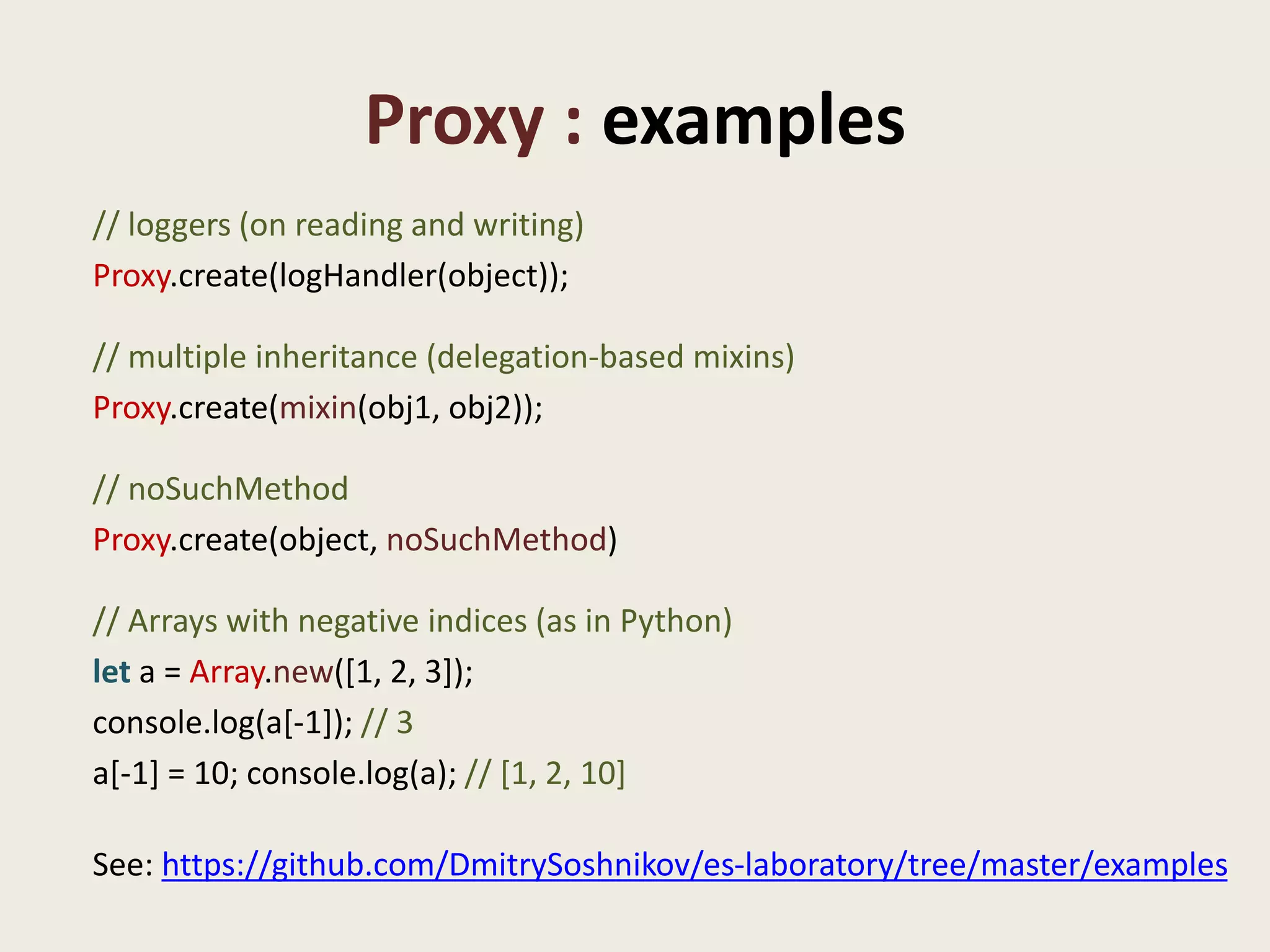 Proxy : examples

// loggers (on reading and writing)
Proxy.create(logHandler(object));

// multiple inheritance (delegation-based mixins)
Proxy.create(mixin(obj1, obj2));

// noSuchMethod
Proxy.create(object, noSuchMethod)

// Arrays with negative indices (as in Python)
let a = Array.new([1, 2, 3]);
console.log(a[-1]); // 3
a[-1] = 10; console.log(a); // [1, 2, 10]

See: https://github.com/DmitrySoshnikov/es-laboratory/tree/master/examples